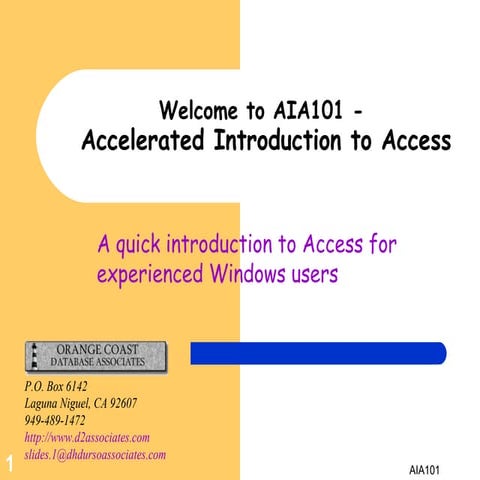 Welcome to AIA101 -
Accelerated Introduction to Access

A quick introduction to Access for experienced Windows users

ORANGE COAST
DATABASE ASSOCIATES

P.O. Box 6142
Laguna Niguel, CA 92607
949-489-1472
http://www.d2associates.com
slides.1@dhdursoassociates.com

1

AIA101